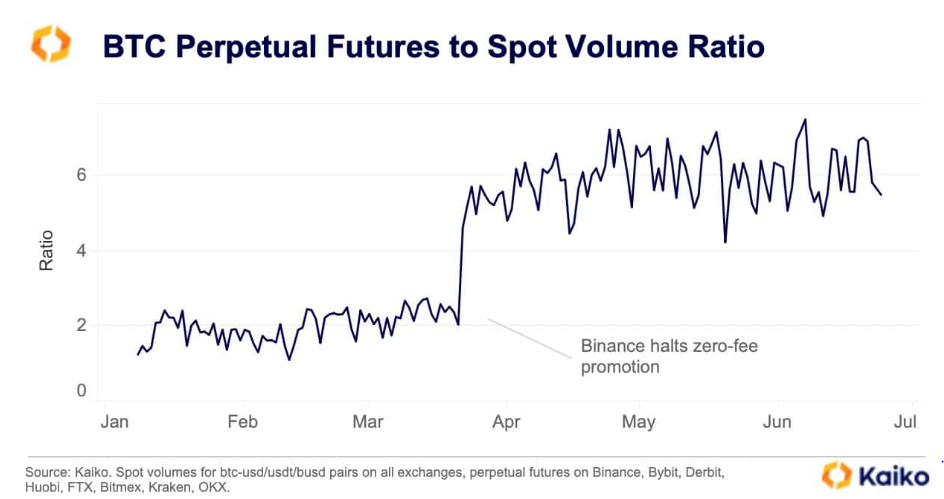 BTC Perpetual Futures to Spot Volume Ratio

Ratio

6

4

2

0

Binance halts zero-fee promotion

Jan Feb Mar Apr May Jun Jul

Source: Kaiko. Spot volumes for btc-usd/usdt/busd pairs on all exchanges, perpetual futures on Binance, Bybit, Derbit, Huobi, FTX, Bitmex, Kraken, OKX.

Kaiko